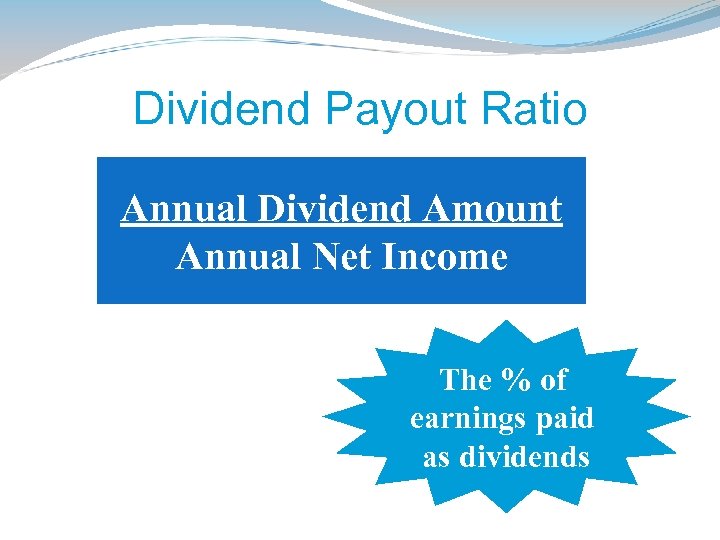 Dividend Payout Ratio

Annual Dividend Amount
Annual Net Income

The % of earnings paid as dividends